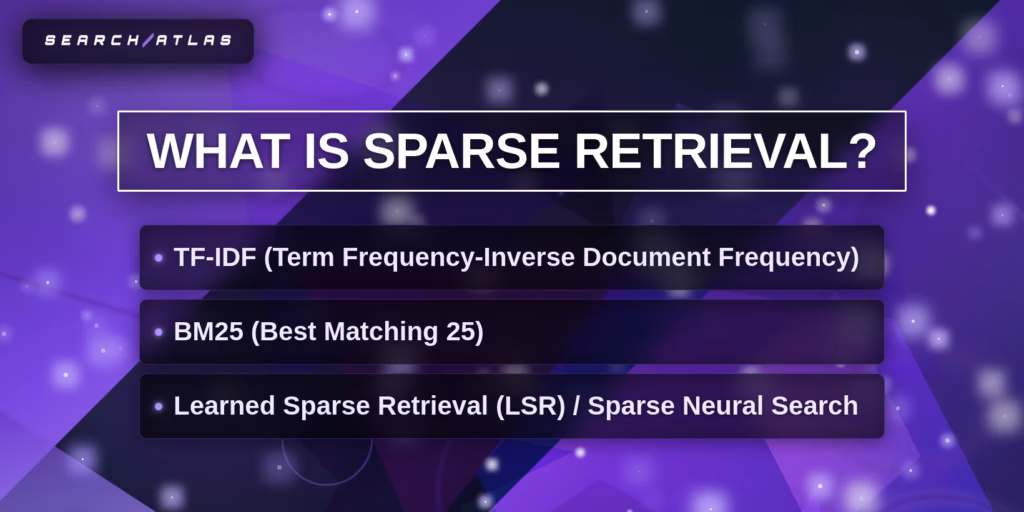 SEARCH/ATLAS

WHAT IS SPARSE RETRIEVAL?

• TF-IDF (Term Frequency-Inverse Document Frequency)

• BM25 (Best Matching 25)

• Learned Sparse Retrieval (LSR) / Sparse Neural Search